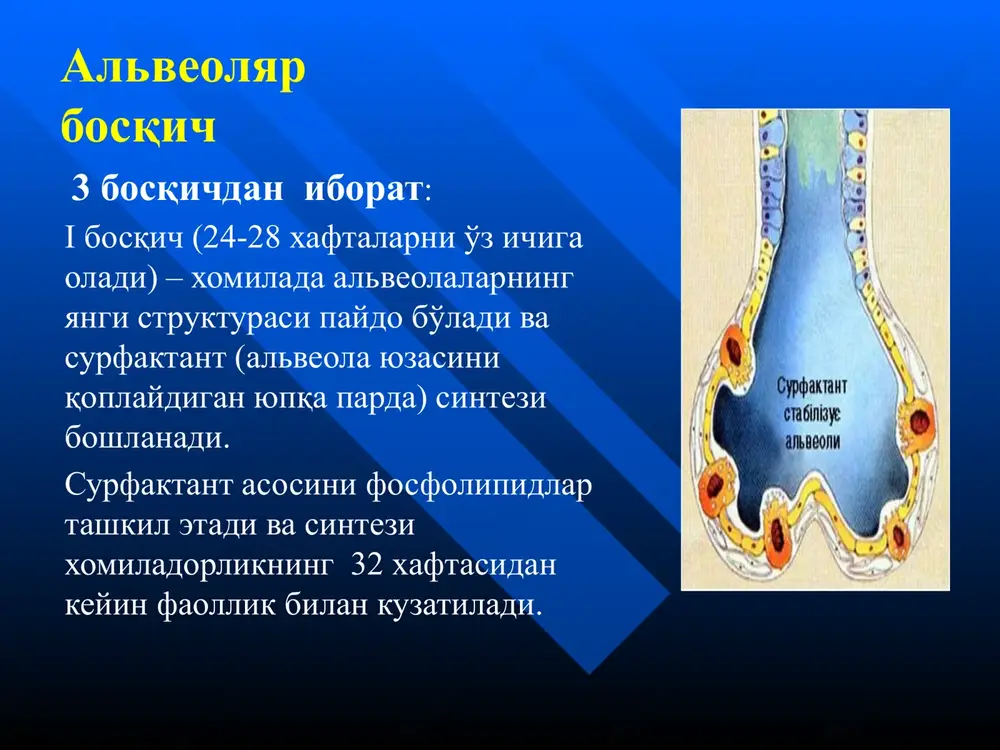 Альвеоляр босқич

3 босқичдан иборат:

I босқич (24-28 хафталарни ўз ичига олади) – хомилада альвеолаларнинг янги структураси пайдо бўлади ва сурфактант (альвеола юзасини қоплайдиган юпқа парда) синтези бошланади.

Сурфактант асосини фосфолипидлар ташкил этади ва синтези хомиладорликнинг 32 хафтасидан кейин фаоллик билан кузатилади.

Сурфактант стабілізує альвеоли